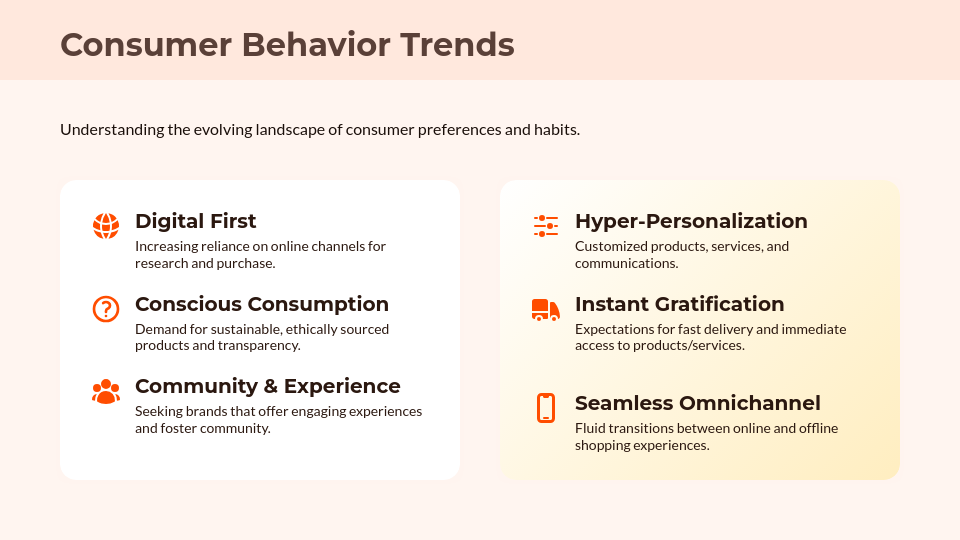 Consumer Behavior Trends

Understanding the evolving landscape of consumer preferences and habits.

Digital First
Increasing reliance on online channels for research and purchase.

Conscious Consumption
Demand for sustainable, ethically sourced products and transparency.

Community & Experience
Seeking brands that offer engaging experiences and foster community.

Hyper-Personalization
Customized products, services, and communications.

Instant Gratification
Expectations for fast delivery and immediate access to products/services.

Seamless Omnichannel
Fluid transitions between online and offline shopping experiences.